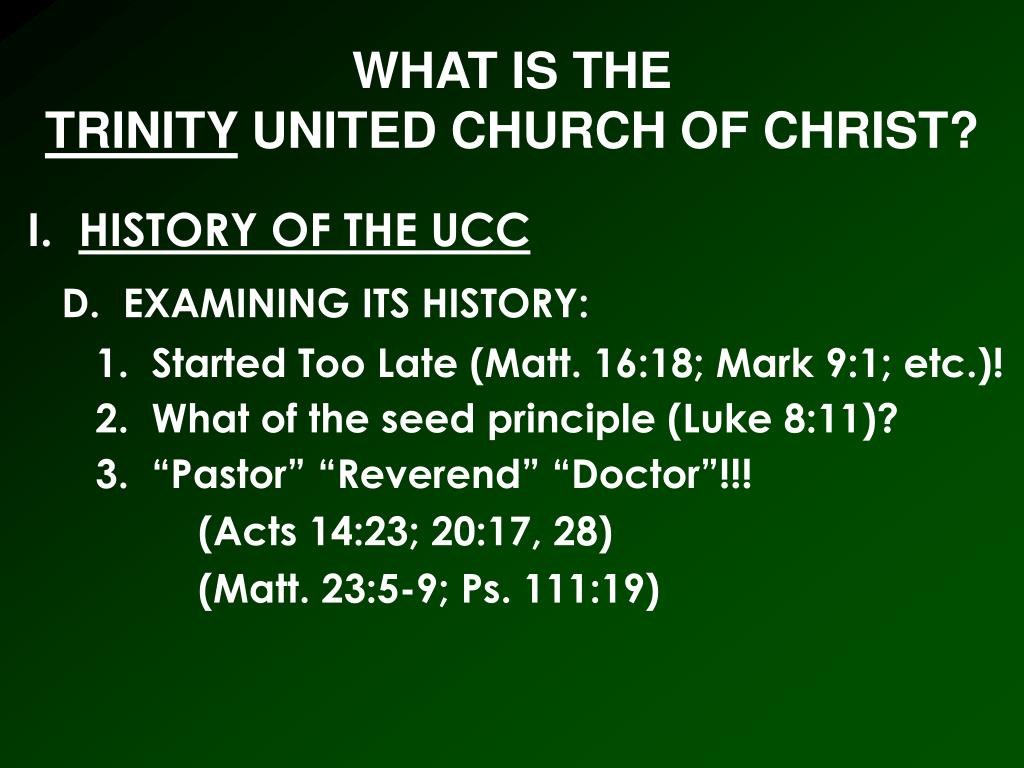 WHAT IS THE
TRINITY UNITED CHURCH OF CHRIST?

I. HISTORY OF THE UCC

D. EXAMINING ITS HISTORY:

1. Started Too Late (Matt. 16:18; Mark 9:1; etc.)!
2. What of the seed principle (Luke 8:11)?
3. “Pastor” “Reverend” “Doctor”!!!
(Acts 14:23; 20:17, 28)
(Matt. 23:5-9; Ps. 111:19)